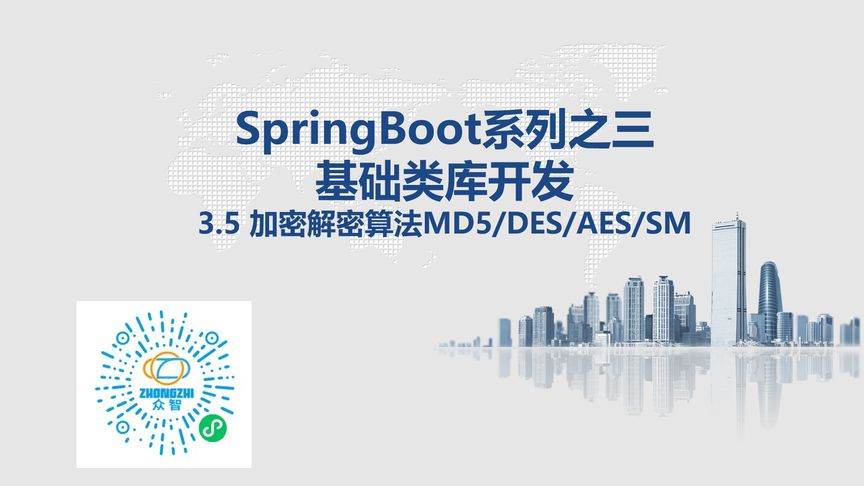 SpringBoot系列之三
基础类库开发
3.5 加密解密算法MD5/DES/AES/SM

ZHONGZHI
众智